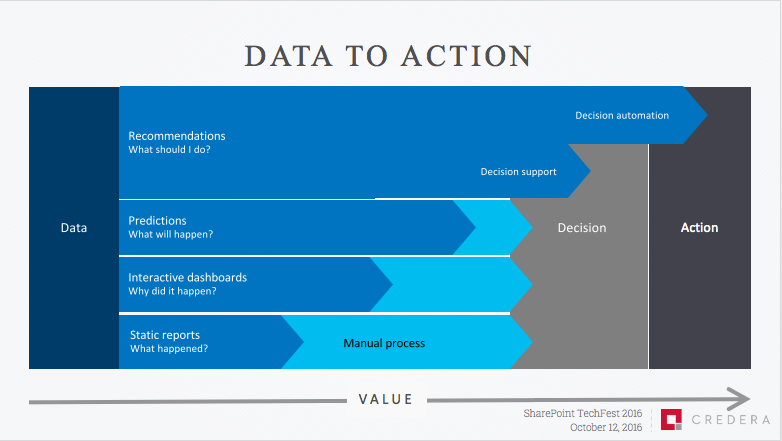 DATA TO ACTION

Data

Recommendations
What should I do?

Decision automation

Decision support

Predictions
What will happen?

Interactive dashboards
Why did it happen?

Static reports
What happened?

Manual process

Decision

Action

VALUE

SharePoint TechFest 2016
October 12, 2016

CREDERA